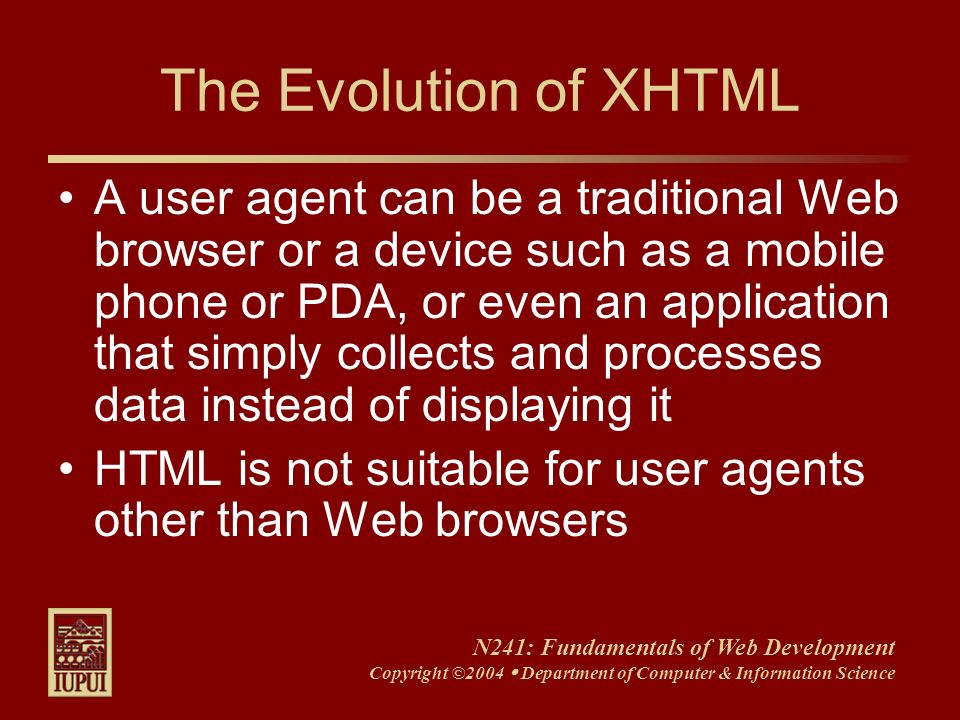 The Evolution of XHTML

• A user agent can be a traditional Web browser or a device such as a mobile phone or PDA, or even an application that simply collects and processes data instead of displaying it

• HTML is not suitable for user agents other than Web browsers

IUPUI

N241: Fundamentals of Web Development
Copyright ©2004 • Department of Computer & Information Science